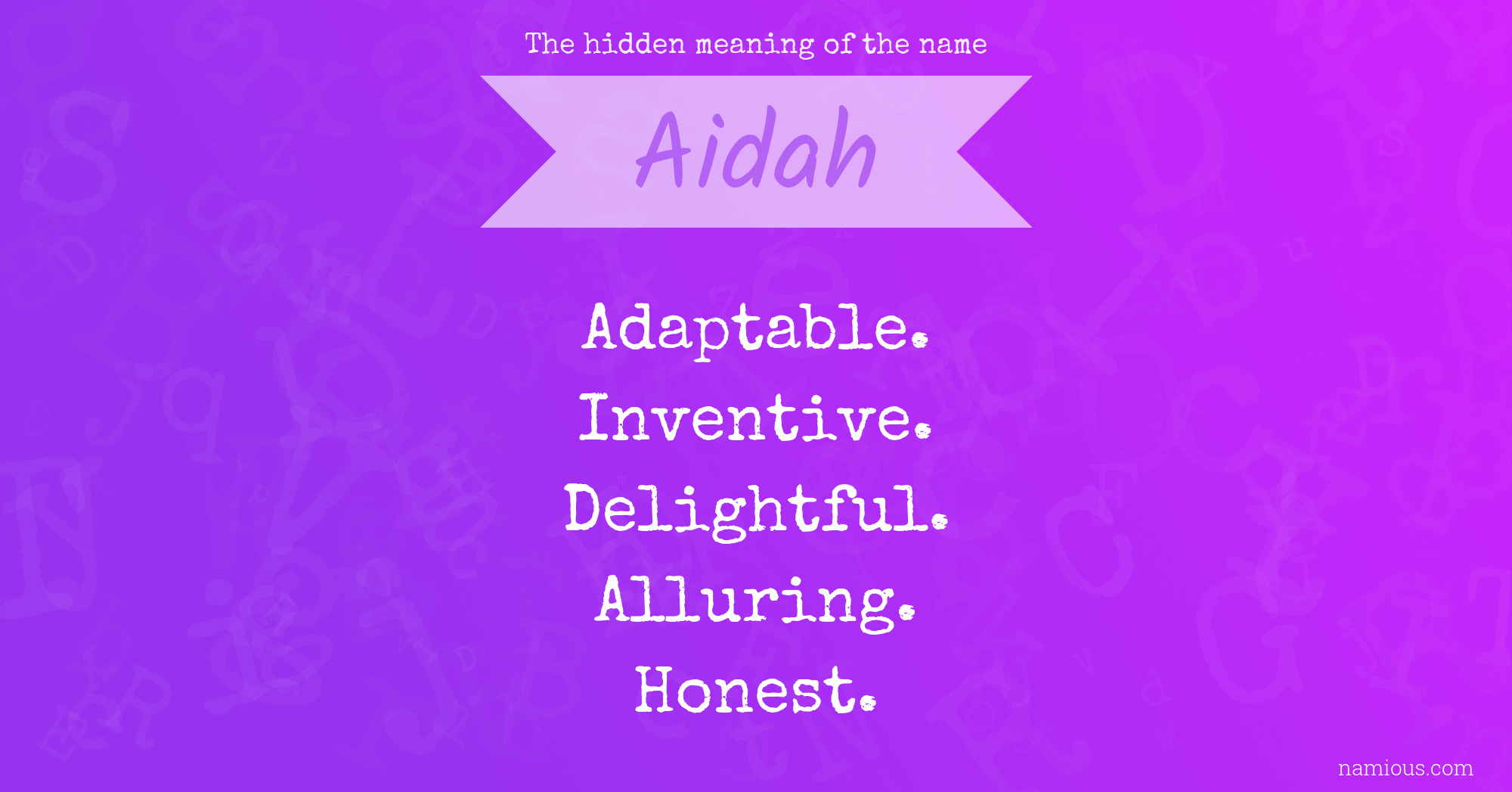 The hidden meaning of the name

Aidah

Adaptable.
Inventive.
Delightful.
Alluring.
Honest.

namious.com